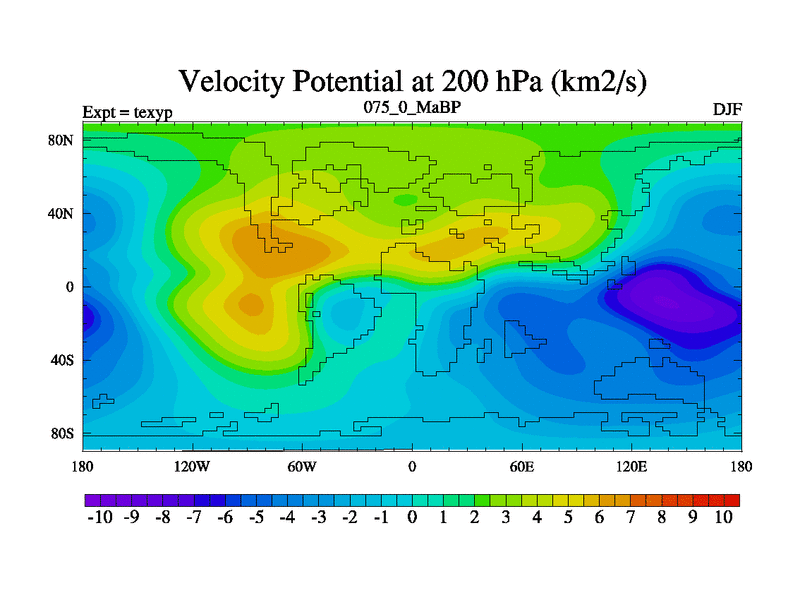 Velocity Potential at 200 hPa (km2/s)

Expt = texyp

075_0_MaBP

DJF

80N
40N
0
40S
80S

180
120W
60W
0
60E
120E
180

-10 -9 -8 -7 -6 -5 -4 -3 -2 -1 0 1 2 3 4 5 6 7 8 9 10